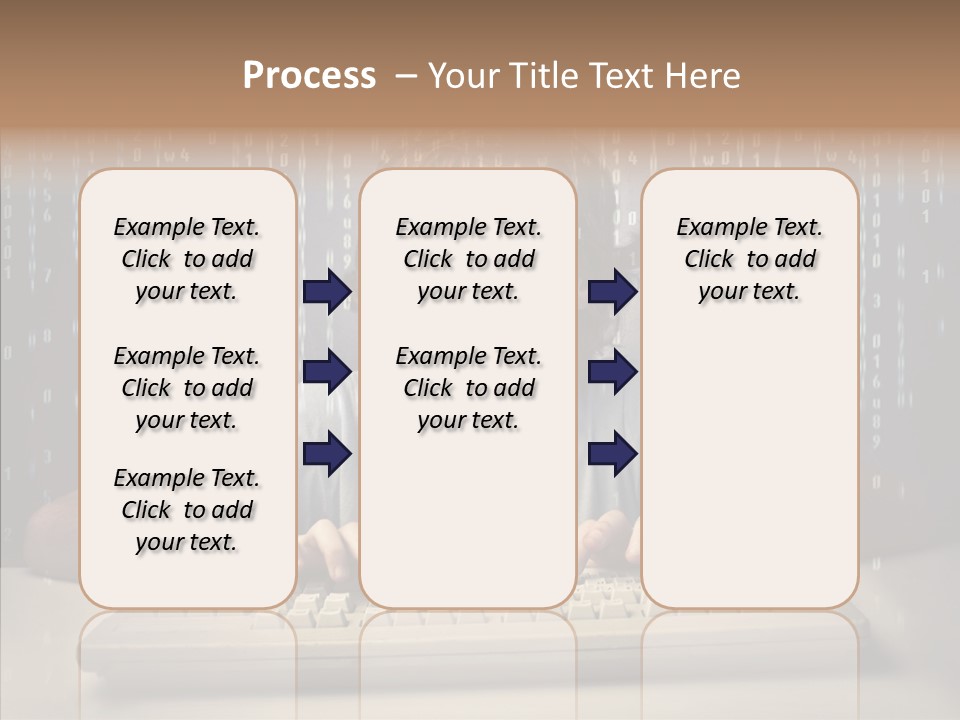 Process – Your Title Text Here

Example Text. Click to add your text.

Example Text. Click to add your text.

Example Text. Click to add your text.

Example Text. Click to add your text.

Example Text. Click to add your text.

Example Text. Click to add your text.